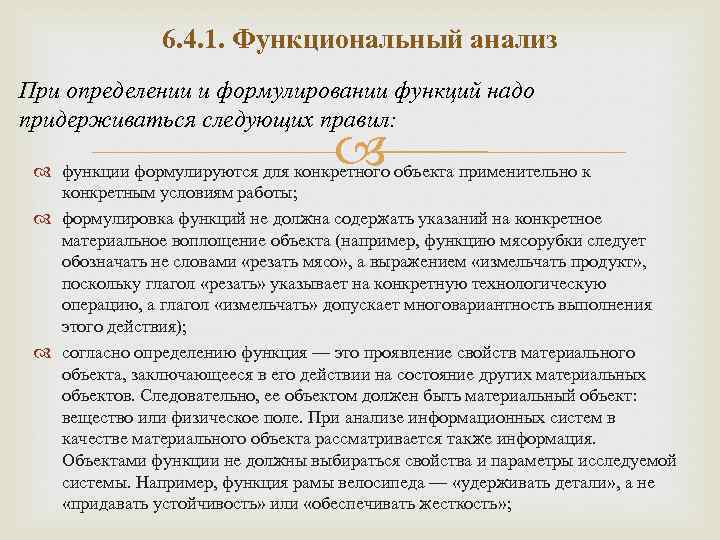 6.4.1. Функциональный анализ

При определении и формулировании функций надо придерживаться следующих правил:

функции формулируются для конкретного объекта применительно к конкретным условиям работы;

формулировка функций не должна содержать указаний на конкретное материальное воплощение объекта (например, функцию мясорубки следует обозначать не словами «резать мясо», а выражением «измельчать продукт», поскольку глагол «резать» указывает на конкретную технологическую операцию, а глагол «измельчать» допускает многовариантность выполнения этого действия);

согласно определению функция — это проявление свойств материального объекта, заключающееся в его действии на состояние других материальных объектов. Следовательно, ее объектом должен быть материальный объект: вещество или физическое поле. При анализе информационных систем в качестве материального объекта рассматривается также информация. Объектами функции не должны выбираться свойства и параметры исследуемой системы. Например, функция рамы велосипеда — «удерживать детали», а не «придавать устойчивость» или «обеспечивать жесткость»;